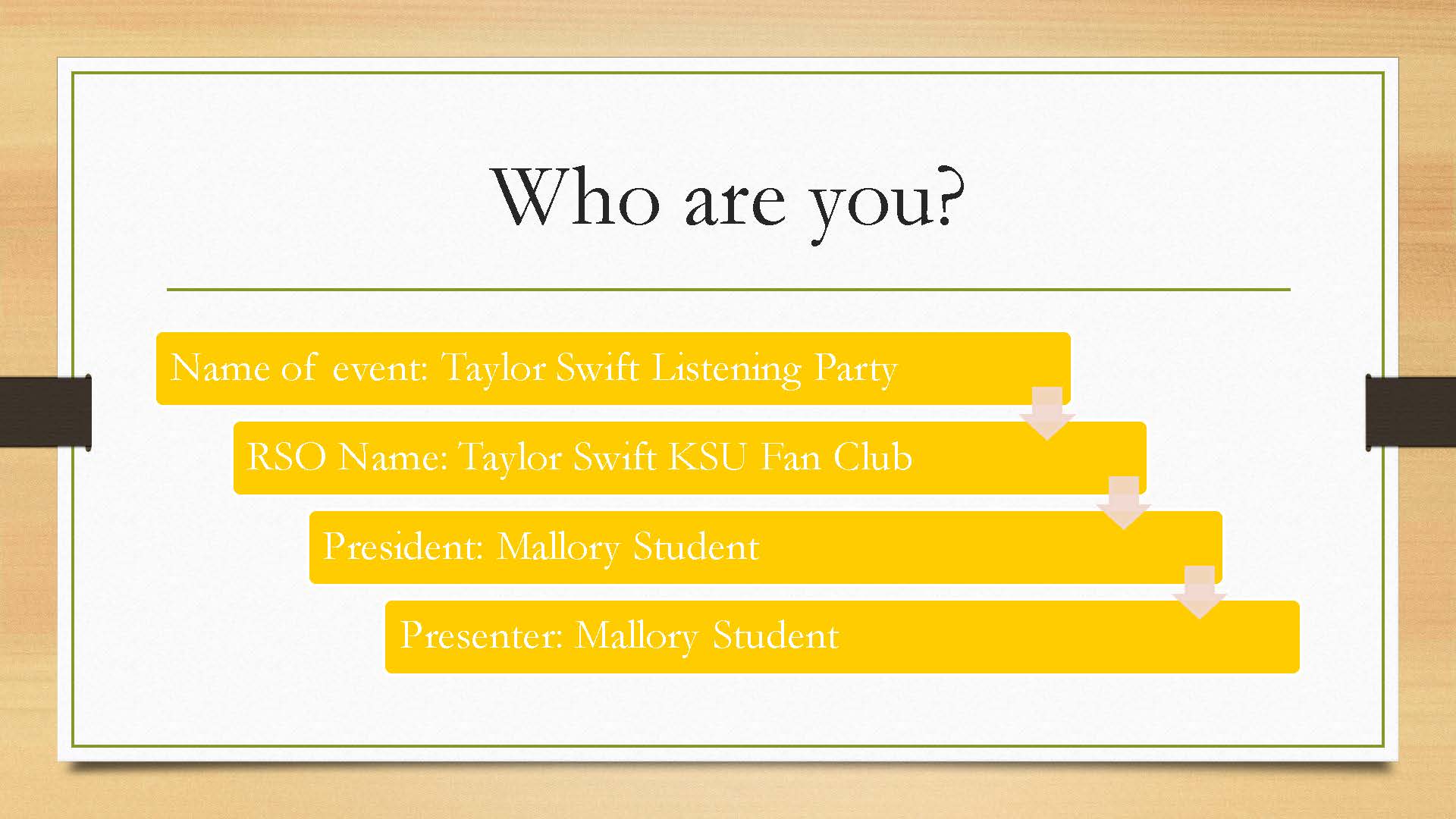 Who are you?

Name of event: Taylor Swift Listening Party

RSO Name: Taylor Swift KSU Fan Club

President: Mallory Student

Presenter: Mallory Student